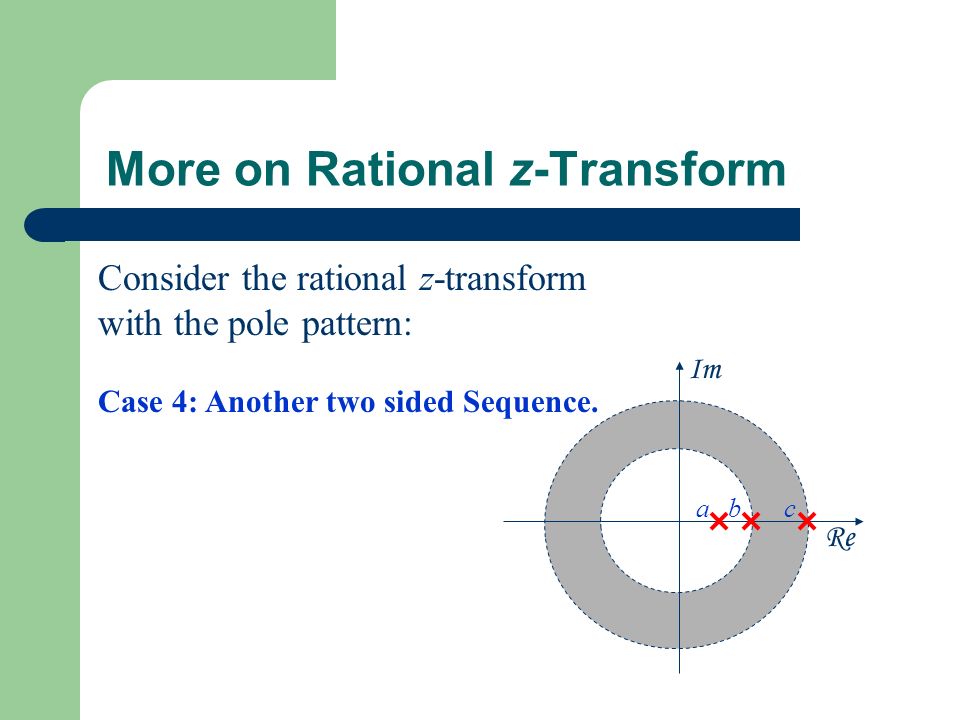 More on Rational z-Transform

Consider the rational z-transform with the pole pattern:

Case 4: Another two sided Sequence.

Im

a b c

Re